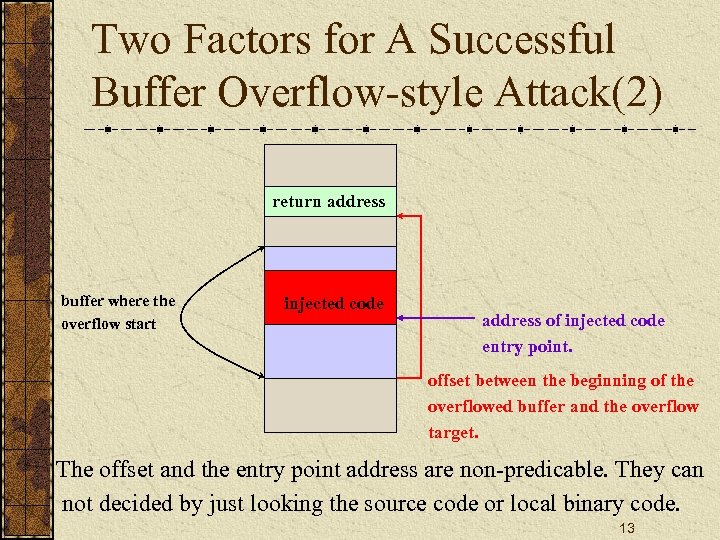 Two Factors for A Successful Buffer Overflow-style Attack(2)

return address

buffer where the overflow start

injected code

address of injected code entry point.

offset between the beginning of the overflowed buffer and the overflow target.

The offset and the entry point address are non-predicable. They can not decided by just looking the source code or local binary code.

13